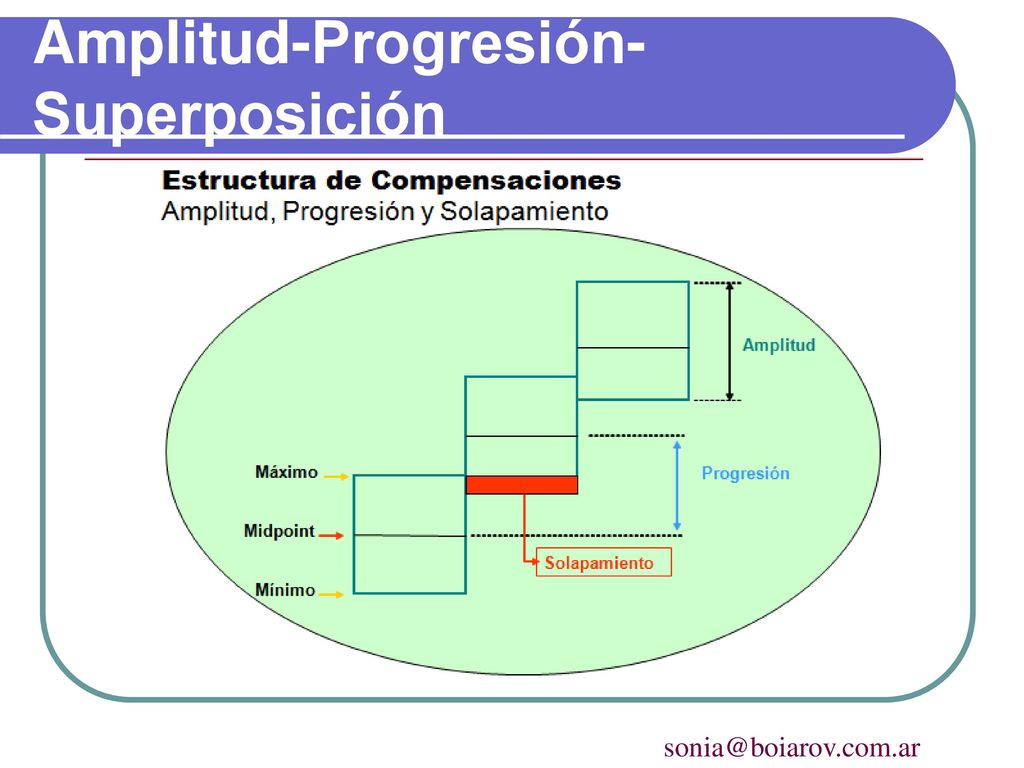 Amplitud-Progresión-Superposición

Estructura de Compensaciones
Amplitud, Progresión y Solapamiento

Amplitud

Progresión

Máximo

Midpoint

Mínimo

Solapamiento

sonia@boiarov.com.ar